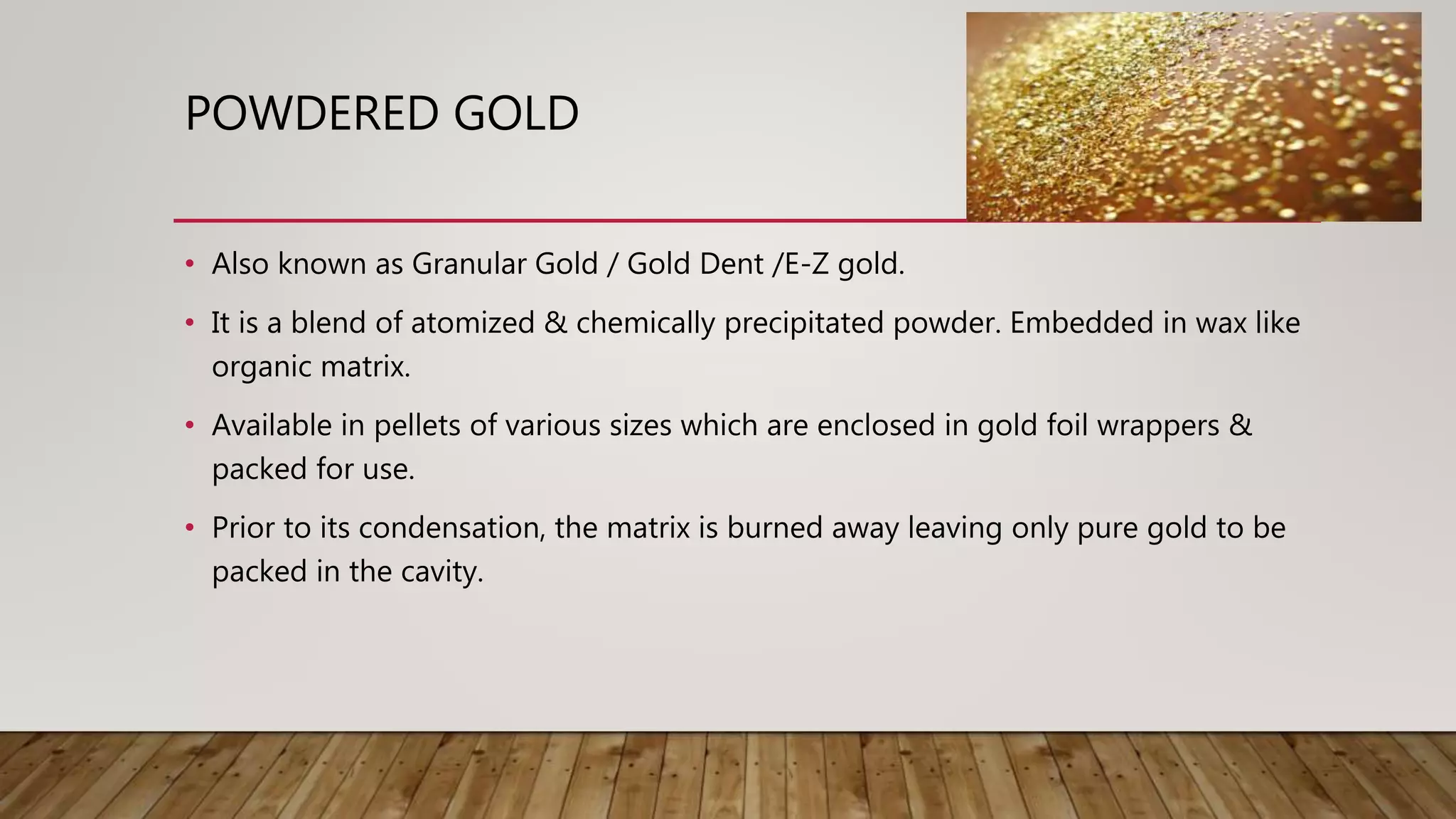 POWDERED GOLD

• Also known as Granular Gold / Gold Dent /E-Z gold.

• It is a blend of atomized & chemically precipitated powder. Embedded in wax like organic matrix.

• Available in pellets of various sizes which are enclosed in gold foil wrappers & packed for use.

• Prior to its condensation, the matrix is burned away leaving only pure gold to be packed in the cavity.